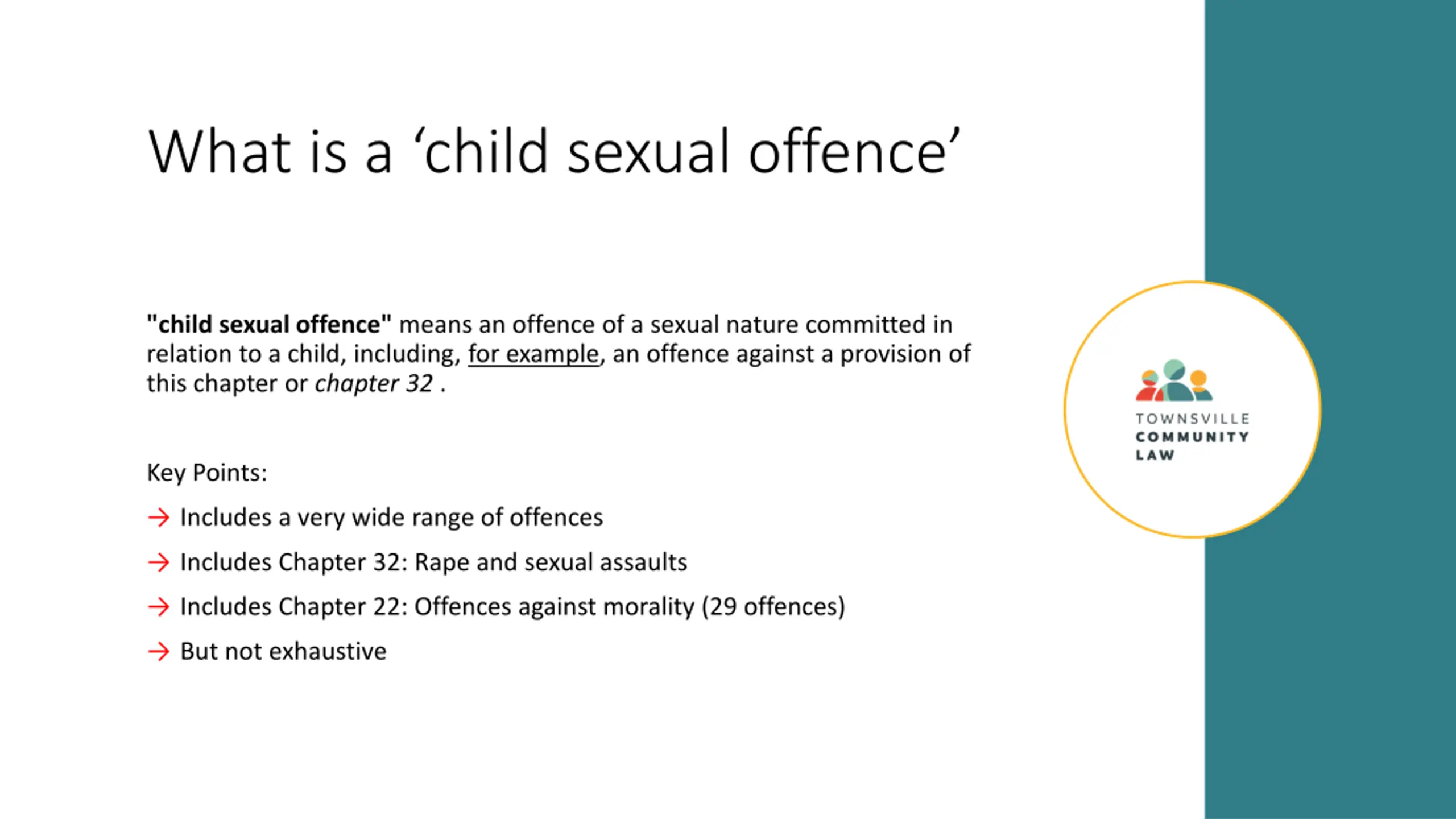 What is a ‘child sexual offence’

"child sexual offence" means an offence of a sexual nature committed in relation to a child, including, for example, an offence against a provision of this chapter or chapter 32 .

Key Points:

→ Includes a very wide range of offences

→ Includes Chapter 32: Rape and sexual assaults

→ Includes Chapter 22: Offences against morality (29 offences)

→ But not exhaustive

TOWNSVILLE
COMMUNITY
LAW